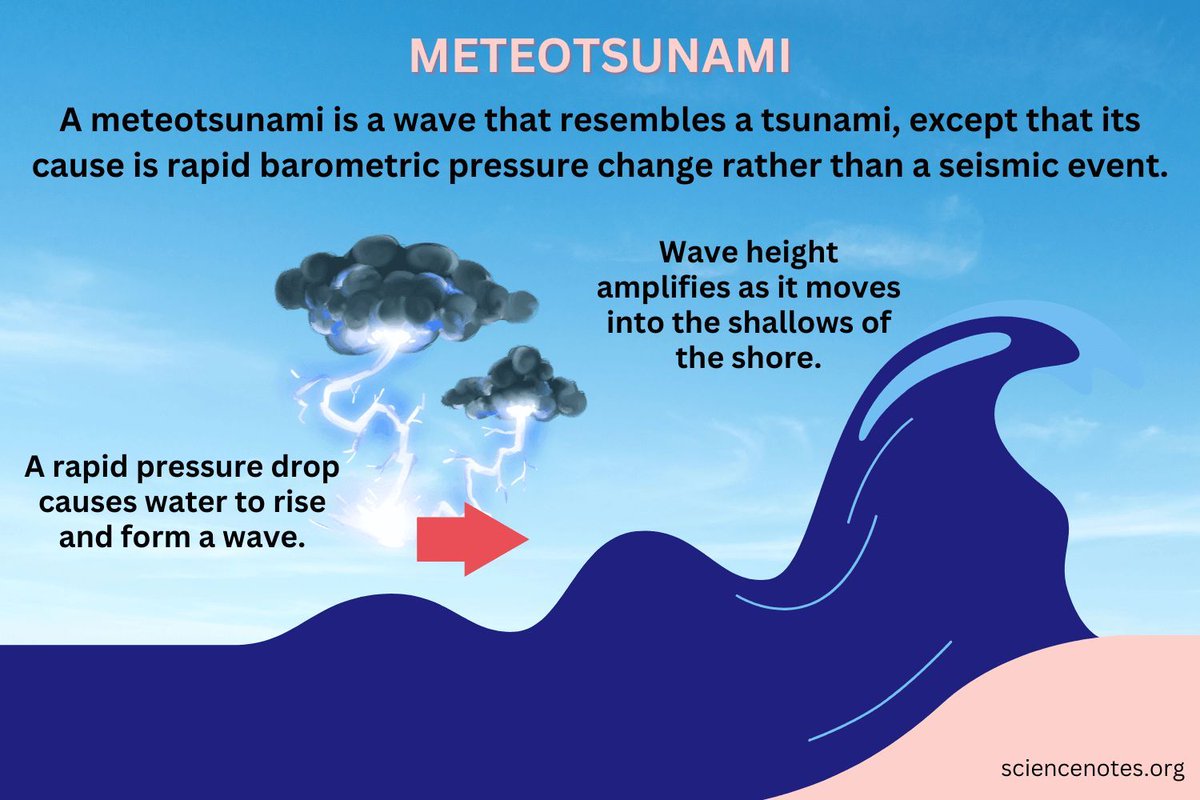 METEOTSUNAMI

A meteotsunami is a wave that resembles a tsunami, except that its cause is rapid barometric pressure change rather than a seismic event.

Wave height amplifies as it moves into the shallows of the shore.

A rapid pressure drop causes water to rise and form a wave.

sciencenotes.org